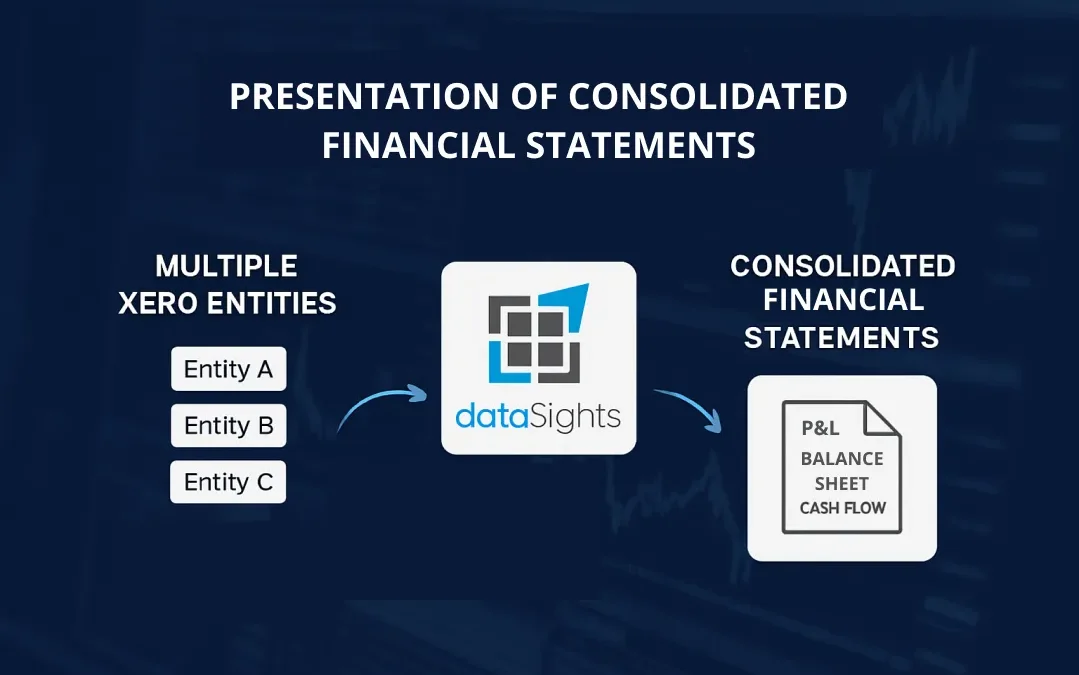 PRESENTATION OF CONSOLIDATED FINANCIAL STATEMENTS

MULTIPLE XERO ENTITIES

Entity A

Entity B

Entity C

dataSights

CONSOLIDATED FINANCIAL STATEMENTS

P&L
BALANCE SHEET
CASH FLOW